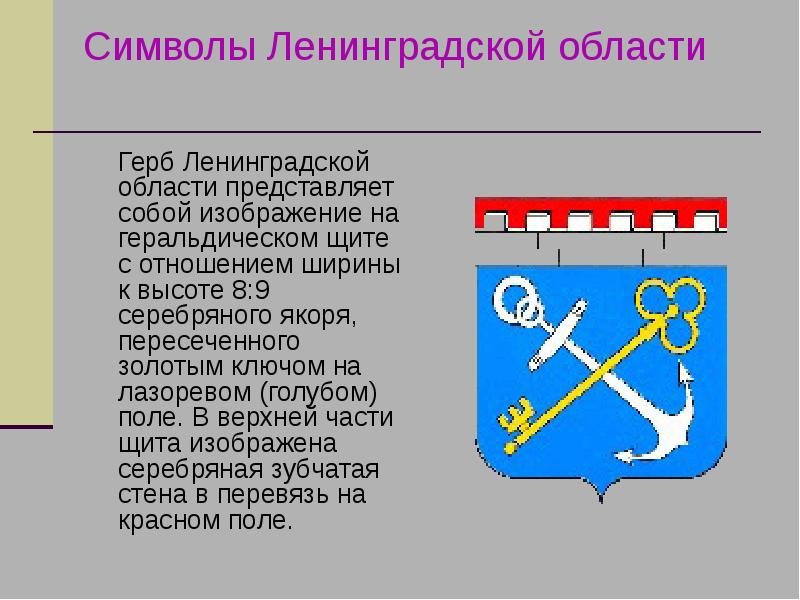 Символы Ленинградской области

Герб Ленинградской области представляет собой изображение на геральдическом щите с отношением ширины к высоте 8:9 серебряного якоря, пересеченного золотым ключом на лазоревом (голубом) поле. В верхней части щита изображена серебряная зубчатая стена в перевязь на красном поле.